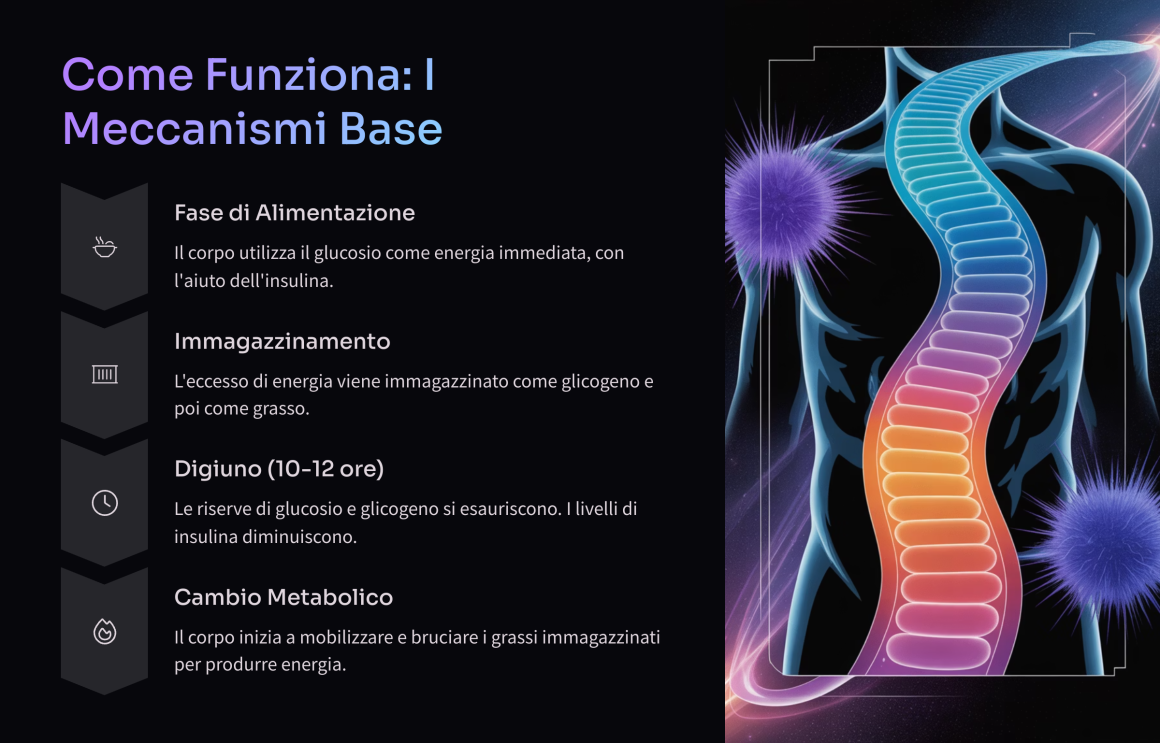 Come Funziona: I Meccanismi Base

Fase di Alimentazione

Il corpo utilizza il glucosio come energia immediata, con l'aiuto dell'insulina.

Immagazzinamento

L'eccesso di energia viene immagazzinato come glicogeno e poi come grasso.

Digiuno (10-12 ore)

Le riserve di glucosio e glicogeno si esauriscono. I livelli di insulina diminuiscono.

Cambio Metabolico

Il corpo inizia a mobilizzare e bruciare i grassi immagazzinati per produrre energia.